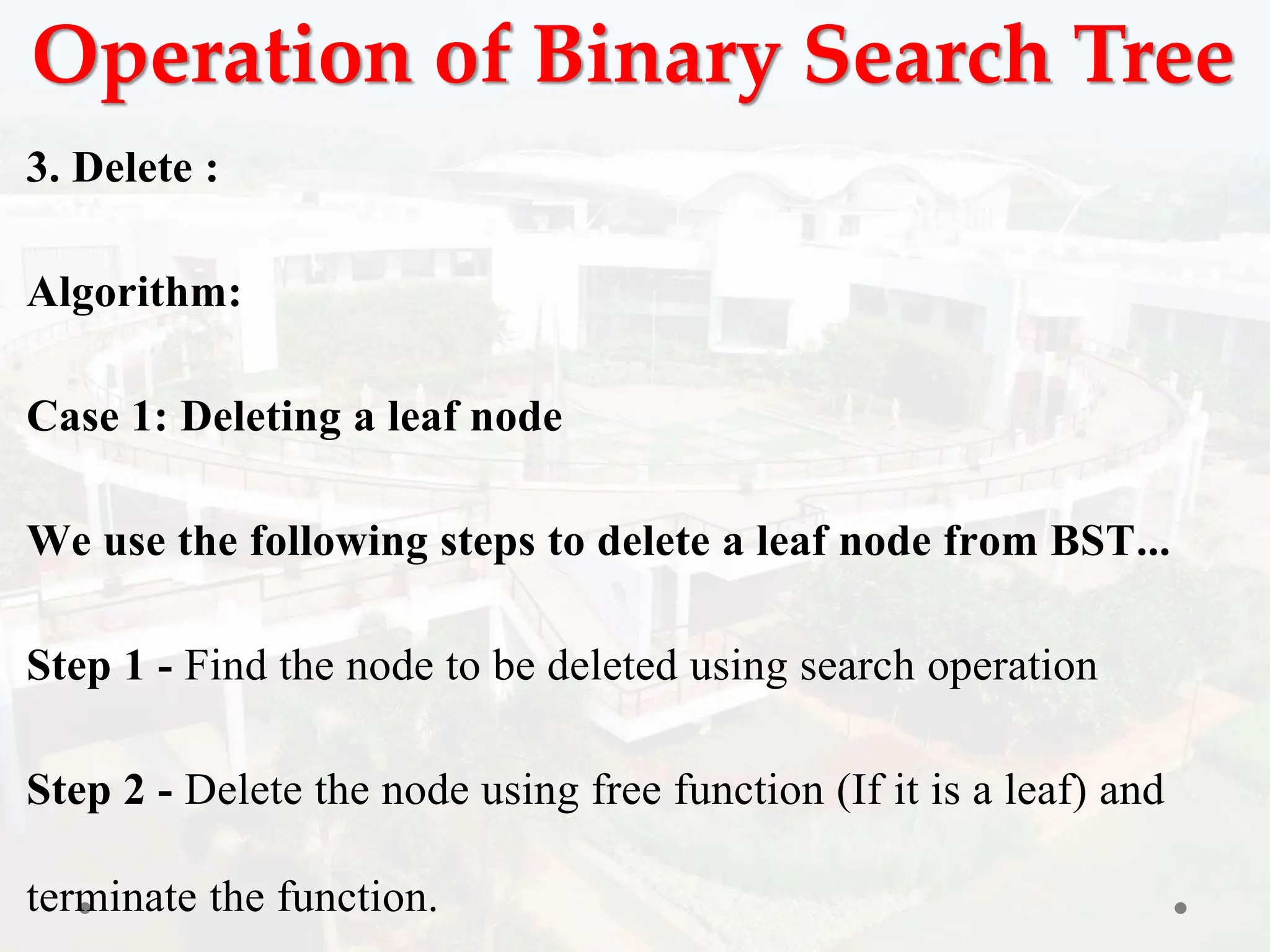 Operation of Binary Search Tree

3. Delete :

Algorithm:

Case 1: Deleting a leaf node

We use the following steps to delete a leaf node from BST...

Step 1 - Find the node to be deleted using search operation

Step 2 - Delete the node using free function (If it is a leaf) and terminate the function.